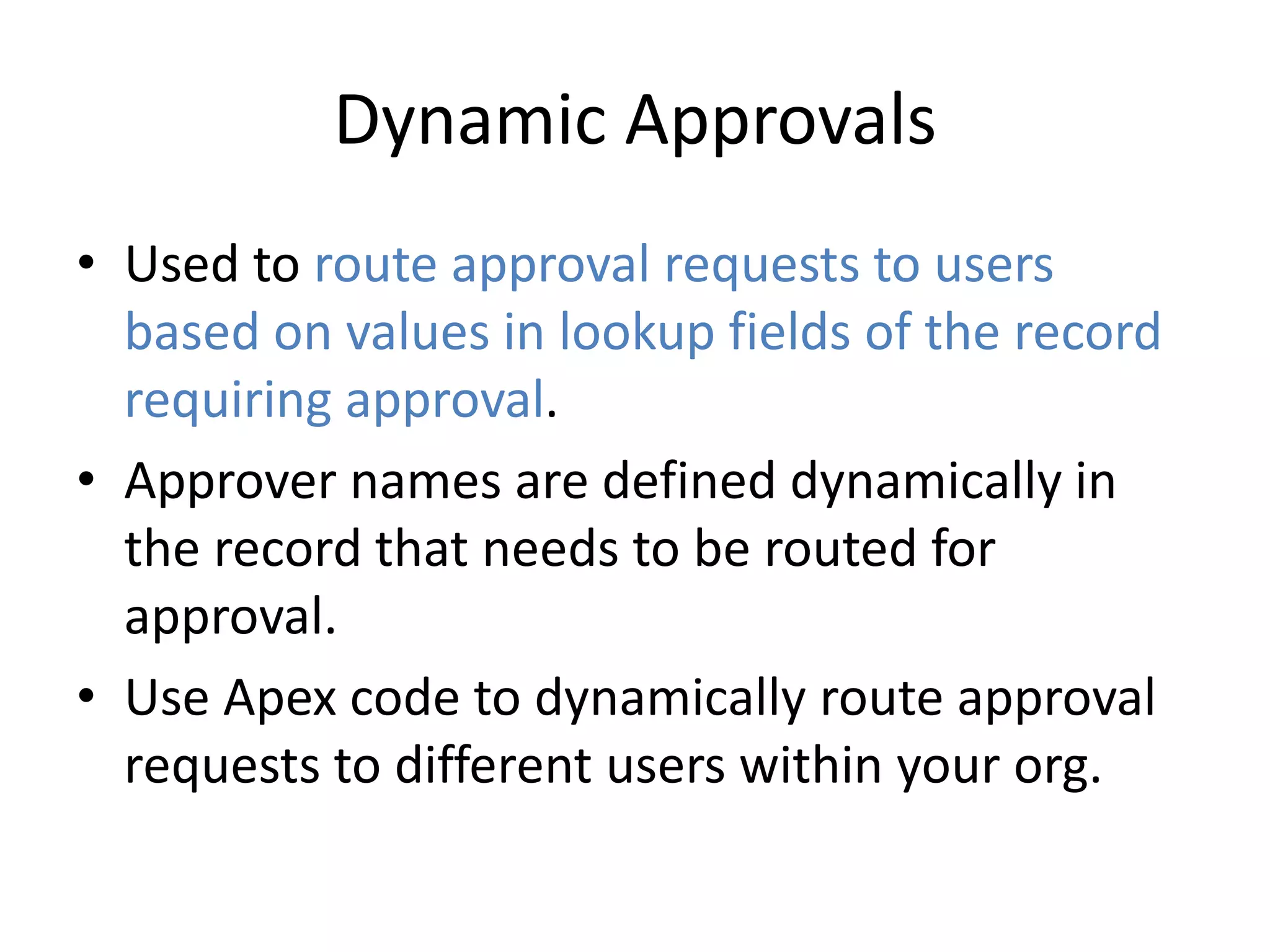 Dynamic Approvals

• Used to route approval requests to users based on values in lookup fields of the record requiring approval.

• Approver names are defined dynamically in the record that needs to be routed for approval.

• Use Apex code to dynamically route approval requests to different users within your org.